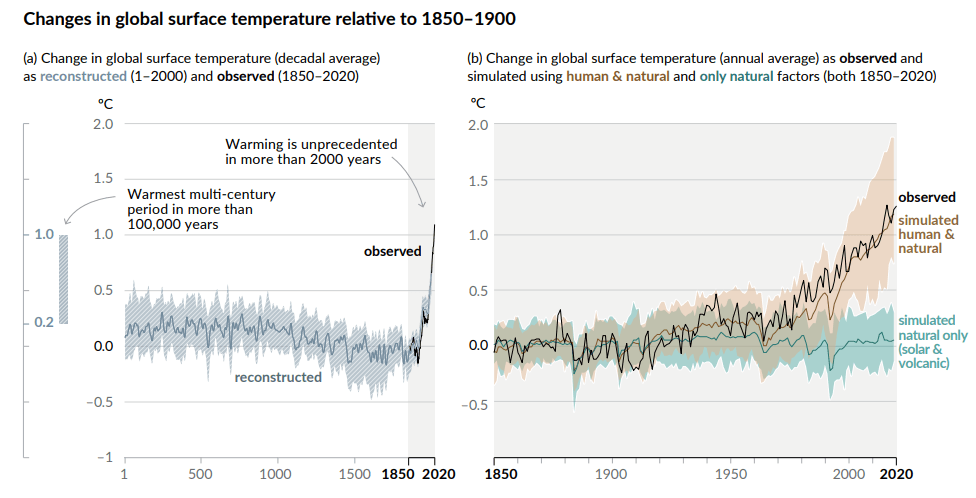 Changes in global surface temperature relative to 1850–1900

(a) Change in global surface temperature (decadal average) as reconstructed (1–2000) and observed (1850–2020)

°C

2.0

1.5

1.0

0.5

0.0

−0.5

−1

1.0

0.2

Warming is unprecedented in more than 2000 years

Warmest multi-century period in more than 100,000 years

observed

reconstructed

1 500 1000 1500 1850 2020

(b) Change in global surface temperature (annual average) as observed and simulated using human & natural and only natural factors (both 1850–2020)

°C

2.0

1.5

1.0

0.5

0.0

−0.5

observed

simulated human & natural

simulated natural only (solar & volcanic)

1850 1900 1950 2000 2020